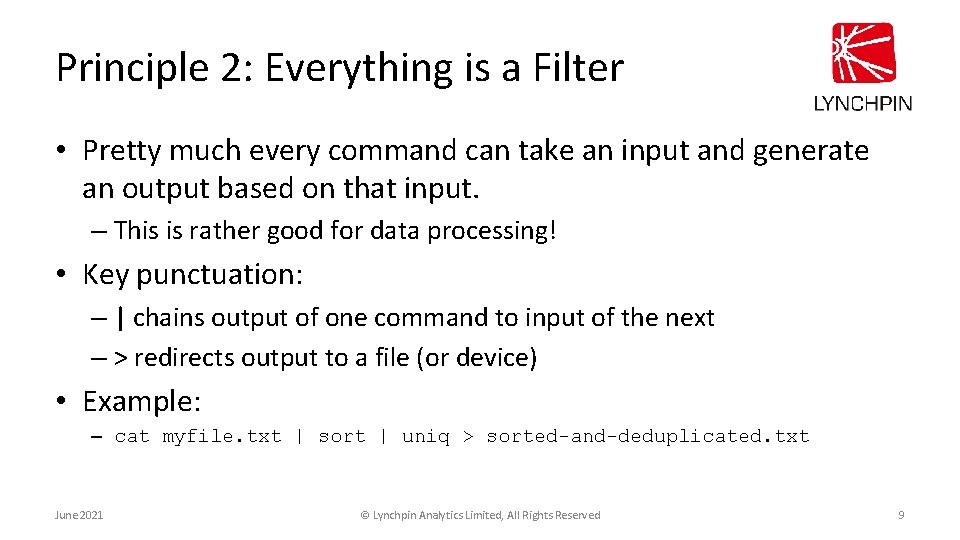 Principle 2: Everything is a Filter

LYNCHPIN

• Pretty much every command can take an input and generate an output based on that input.

– This is rather good for data processing!

• Key punctuation:

– | chains output of one command to input of the next

– > redirects output to a file (or device)

• Example:

– cat myfile.txt | sort | uniq > sorted-and-deduplicated.txt

June 2021

© Lynchpin Analytics Limited, All Rights Reserved

9